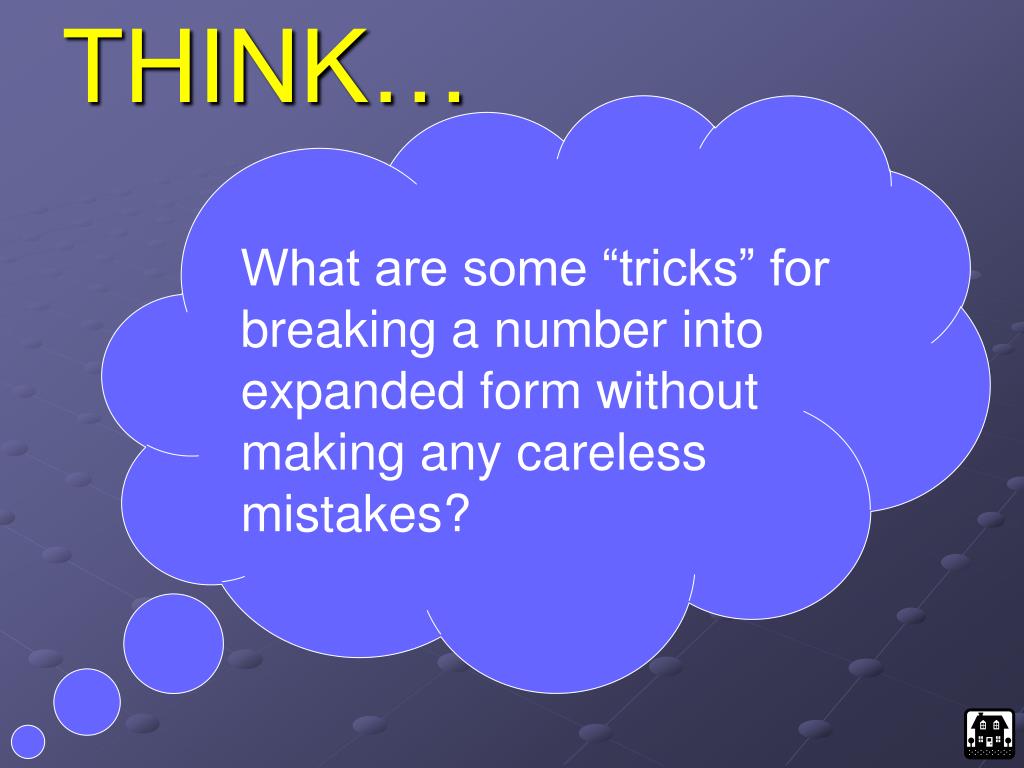 THINK…

What are some “tricks” for breaking a number into expanded form without making any careless mistakes?